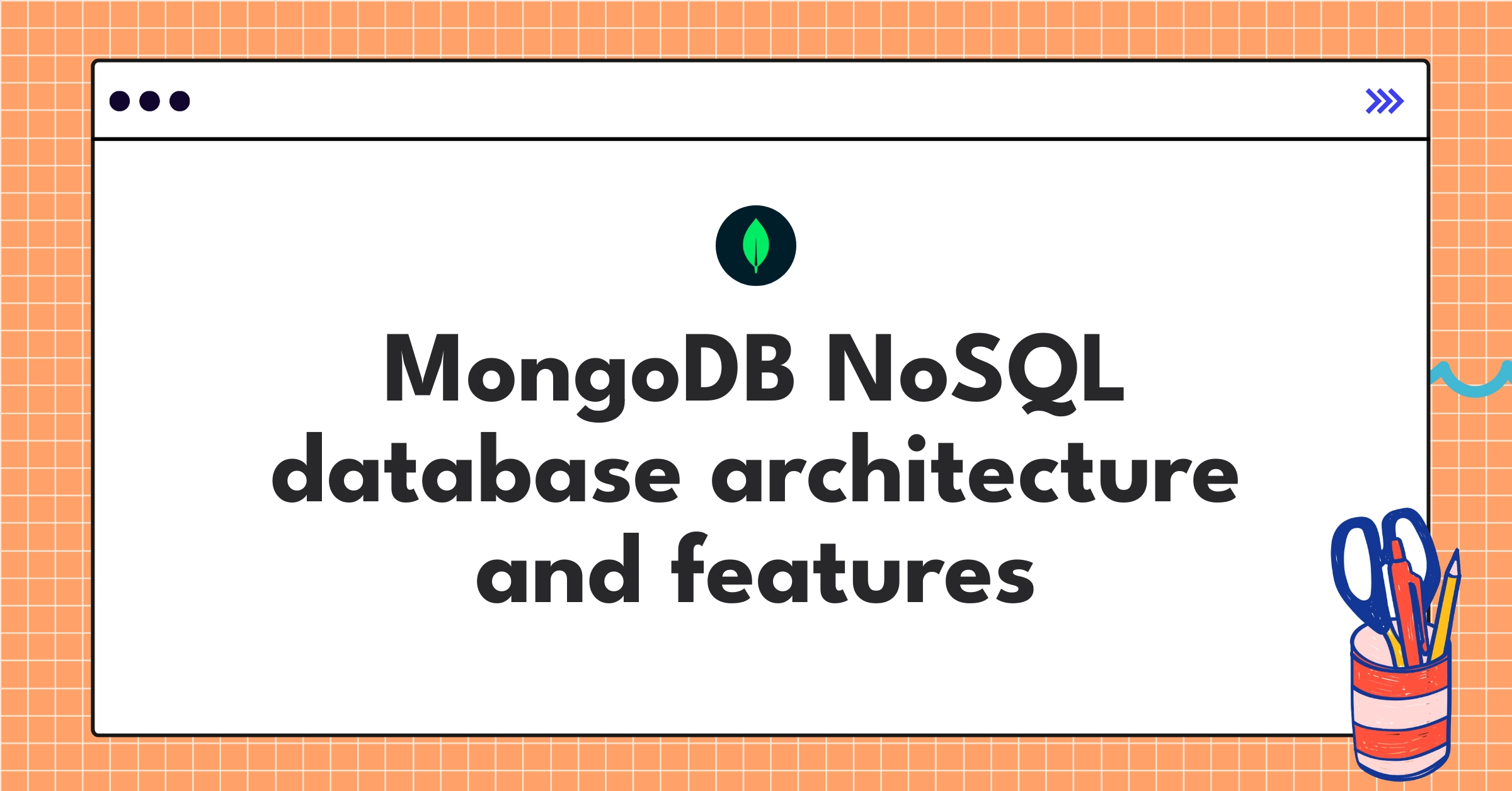 MongoDB NoSQL database architecture and features